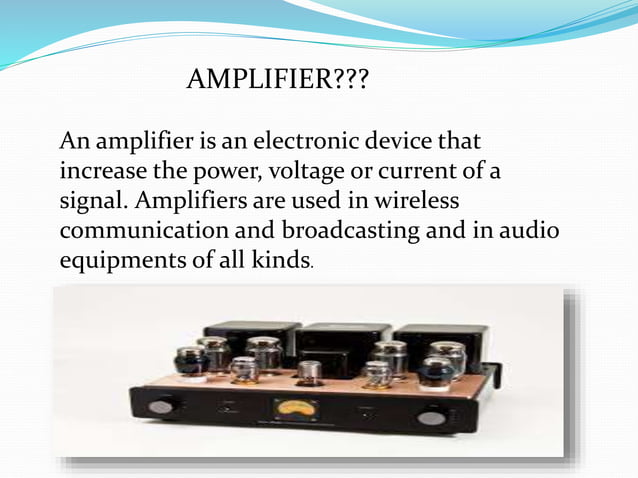 AMPLIFIER???

An amplifier is an electronic device that increase the power, voltage or current of a signal. Amplifiers are used in wireless communication and broadcasting and in audio equipments of all kinds.